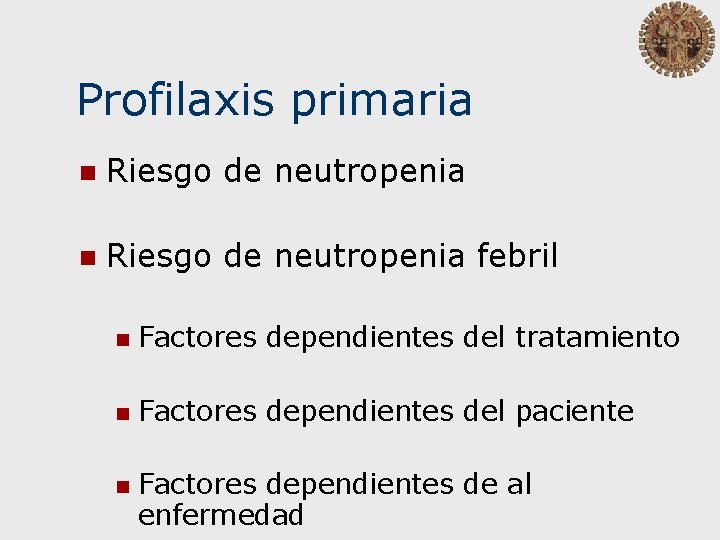 Profilaxis primaria

Riesgo de neutropenia

Riesgo de neutropenia febril

Factores dependientes del tratamiento

Factores dependientes del paciente

Factores dependientes de al enfermedad